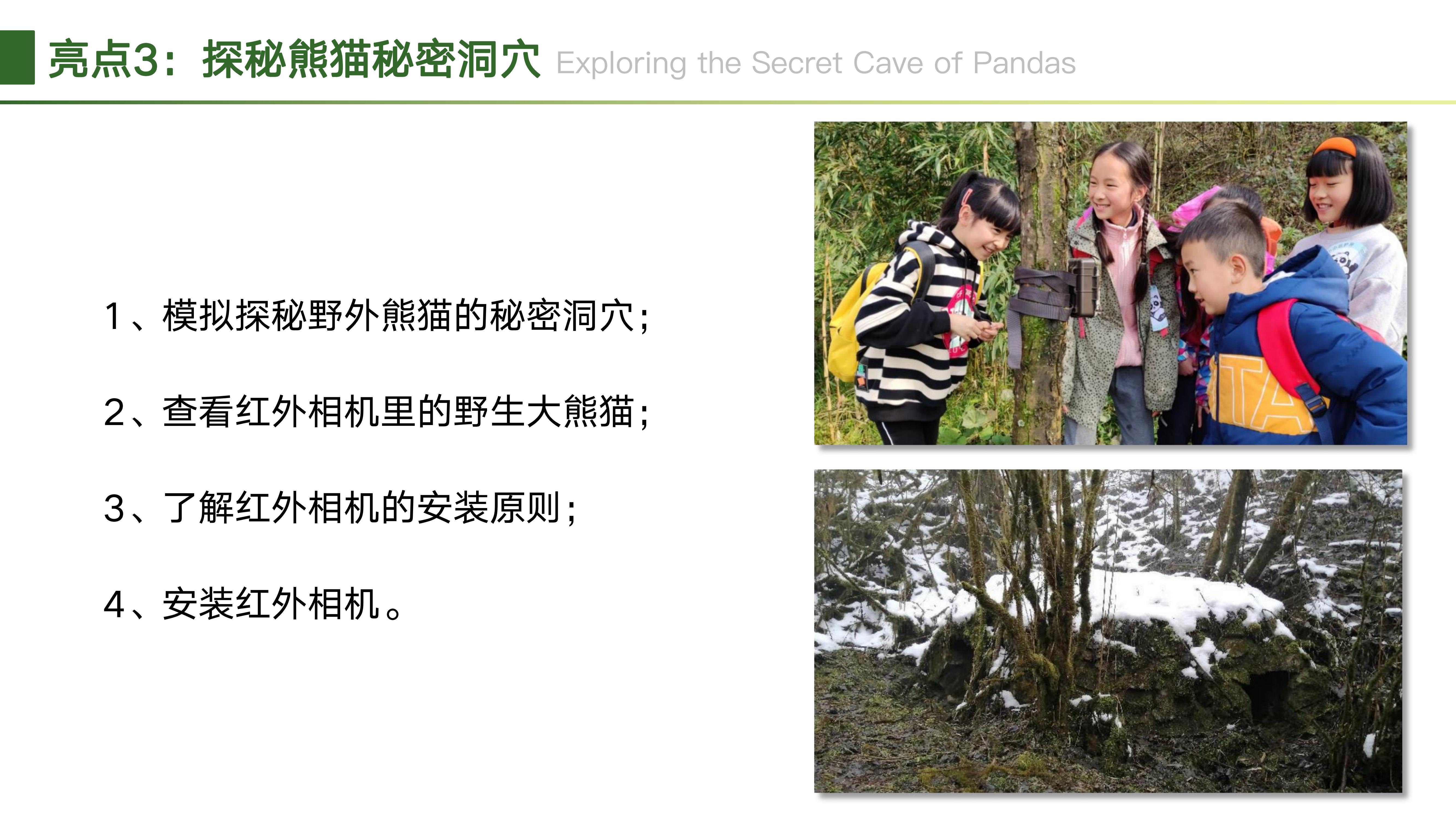 亮点3：探秘熊猫秘密洞穴 Exploring the Secret Cave of Pandas

1、模拟探秘野外熊猫的秘密洞穴；

2、查看红外相机里的野生大熊猫；

3、了解红外相机的安装原则；

4、安装红外相机。